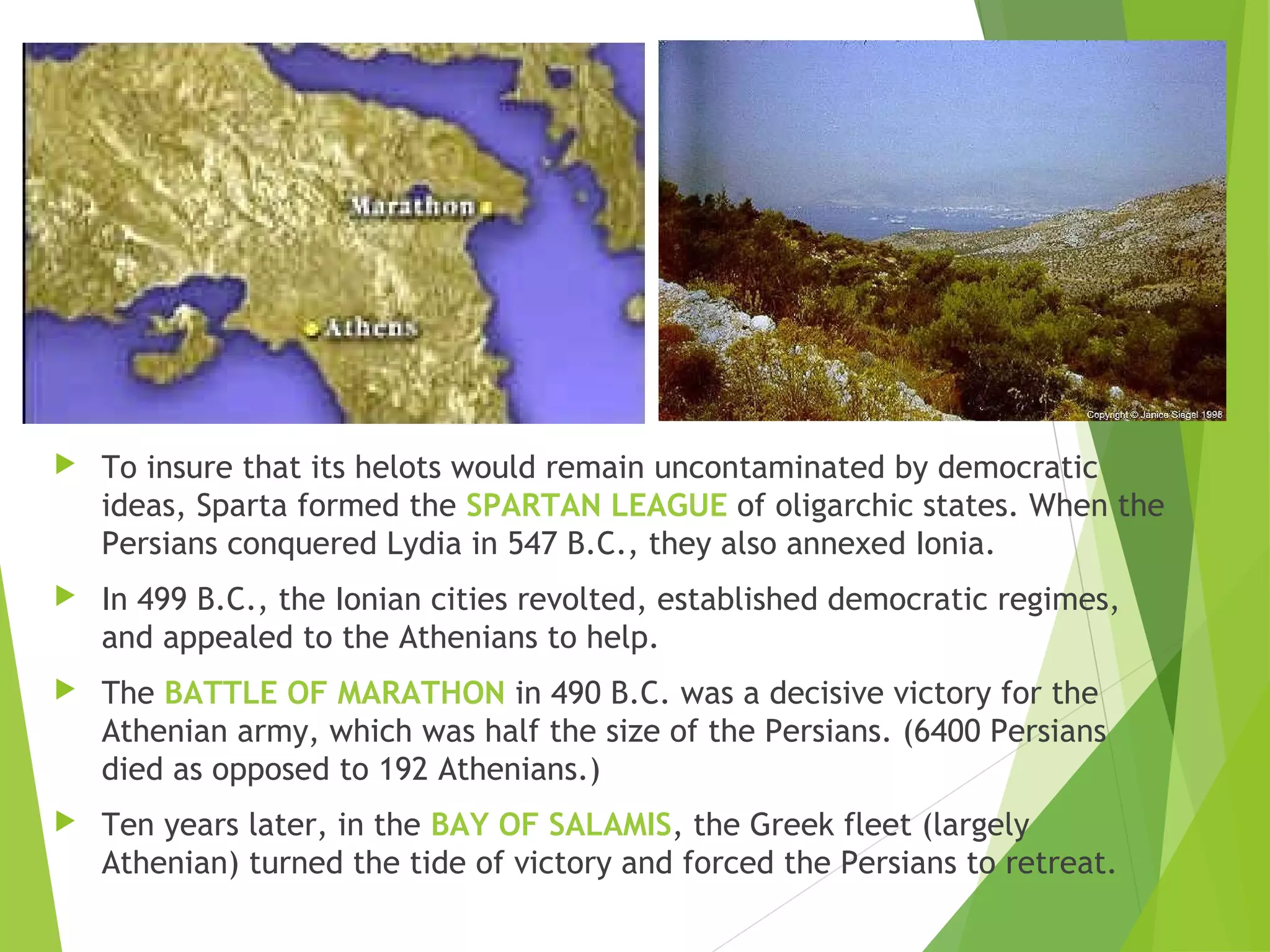 Marathon

Athens

Copyright © Janice Siegel 1998

To insure that its helots would remain uncontaminated by democratic ideas, Sparta formed the SPARTAN LEAGUE of oligarchic states. When the Persians conquered Lydia in 547 B.C., they also annexed Ionia.

In 499 B.C., the Ionian cities revolted, established democratic regimes, and appealed to the Athenians to help.

The BATTLE OF MARATHON in 490 B.C. was a decisive victory for the Athenian army, which was half the size of the Persians. (6400 Persians died as opposed to 192 Athenians.)

Ten years later, in the BAY OF SALAMIS, the Greek fleet (largely Athenian) turned the tide of victory and forced the Persians to retreat.